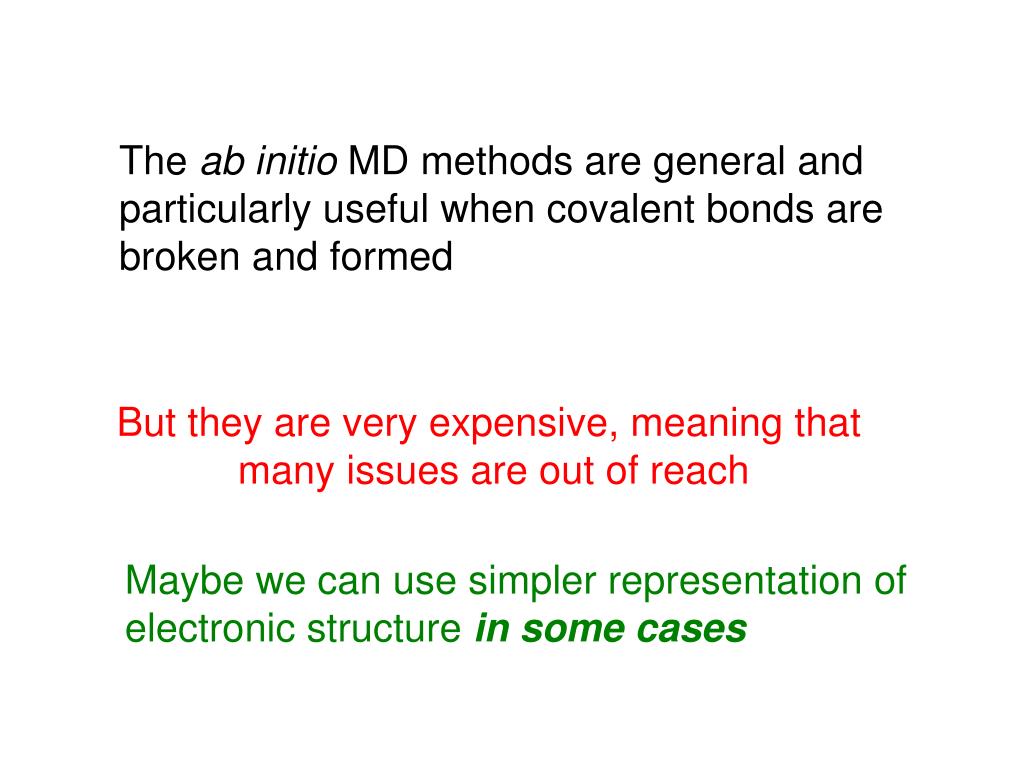 The ab initio MD methods are general and particularly useful when covalent bonds are broken and formed

But they are very expensive, meaning that many issues are out of reach

Maybe we can use simpler representation of electronic structure in some cases